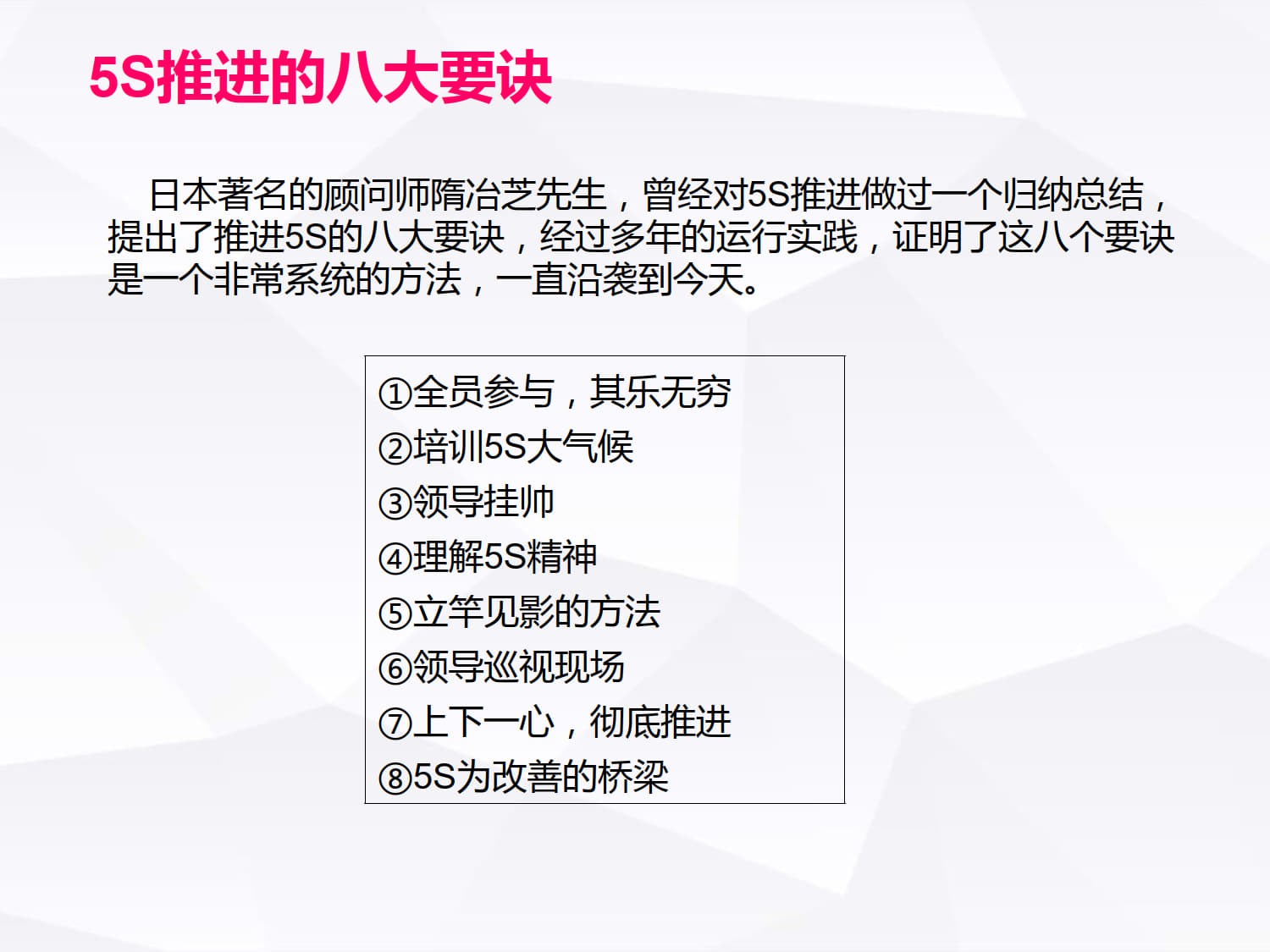 5S推进的八大要诀

日本著名的顾问师隋冶芝先生，曾经对5S推进做过一个归纳总结，提出了推进5S的八大要诀，经过多年的运行实践，证明了这八个要诀是一个非常系统的方法，一直沿袭到今天。

①全员参与，其乐无穷
②培训5S大气候
③领导挂帅
④理解5S精神
⑤立竿见影的方法
⑥领导巡视现场
⑦上下一心，彻底推进
⑧5S为改善的桥梁